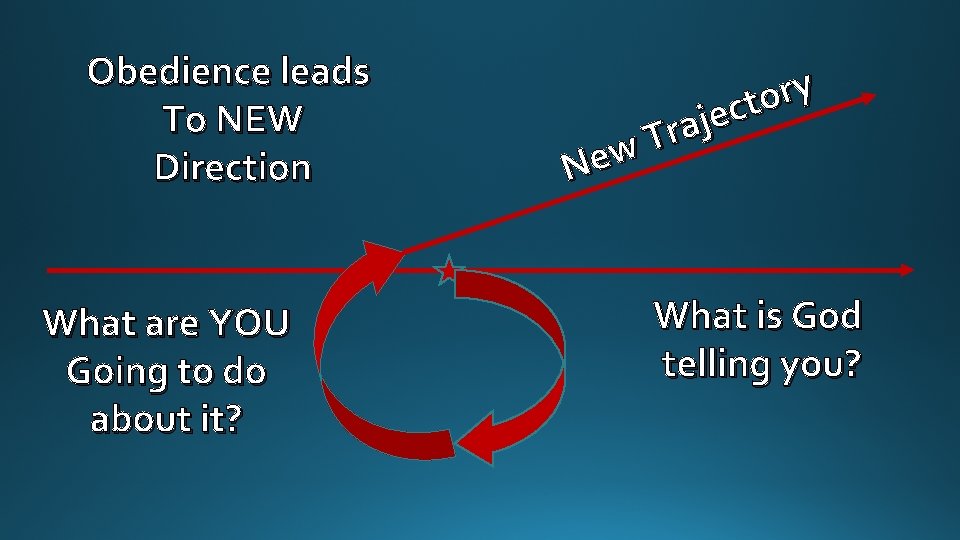 Obedience leads
To NEW
Direction

New Trajectory

What are YOU
Going to do
about it?

What is God
telling you?